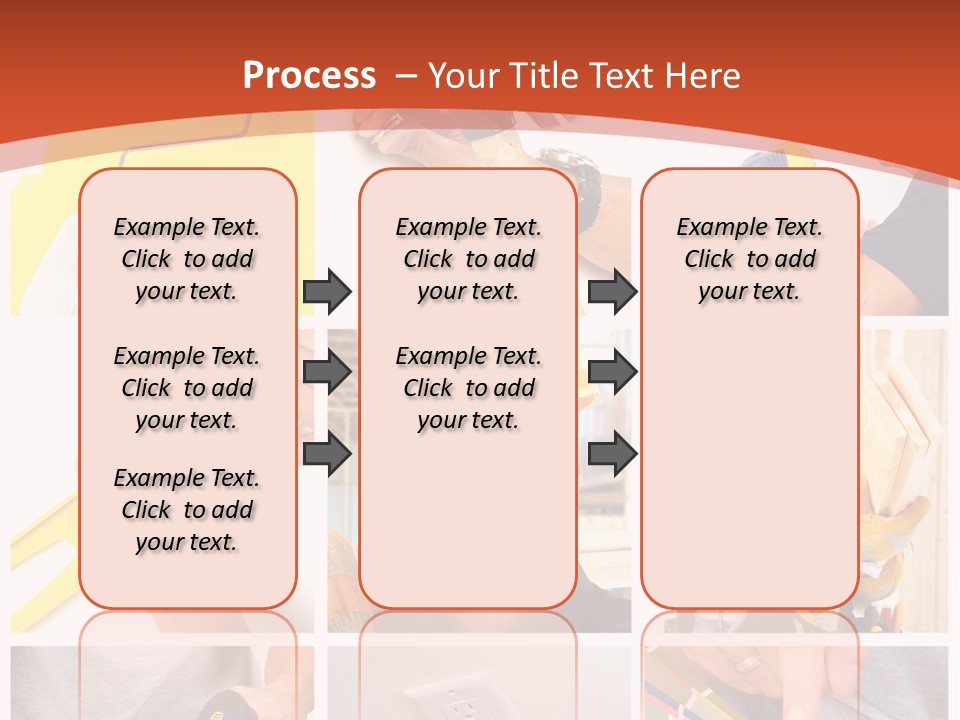 Process – Your Title Text Here

Example Text. Click to add your text.

Example Text. Click to add your text.

Example Text. Click to add your text.

Example Text. Click to add your text.

Example Text. Click to add your text.

Example Text. Click to add your text.